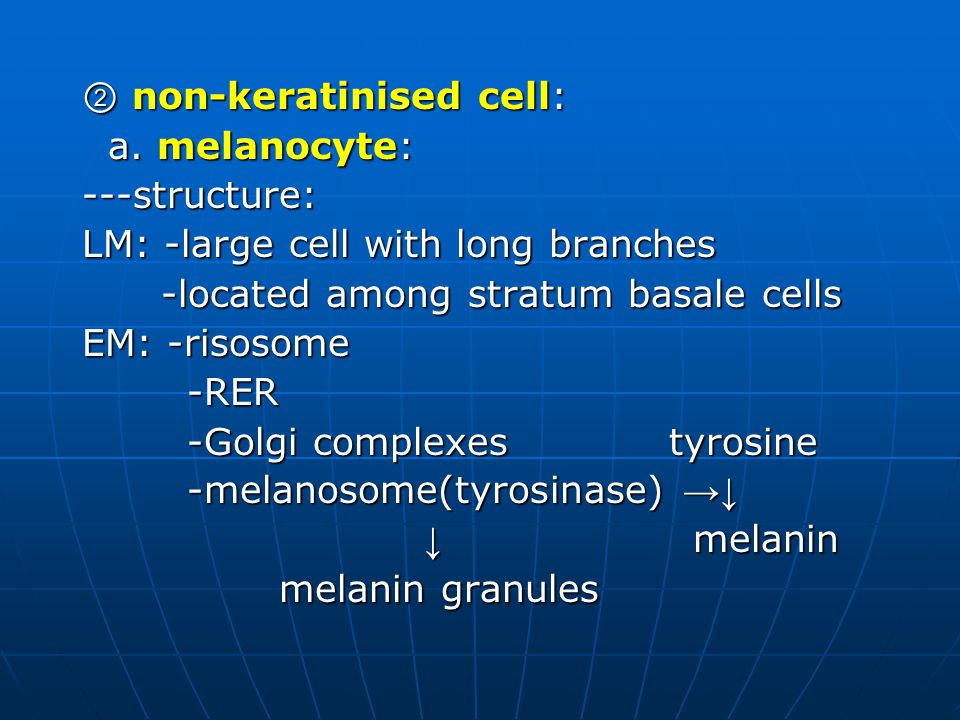 ② non-keratinised cell:
a. melanocyte:
---structure:
LM: -large cell with long branches
-located among stratum basale cells
EM: -risosome
-RER
-Golgi complexes tyrosine
-melanosome(tyrosinase) →↓
↓ melanin
melanin granules